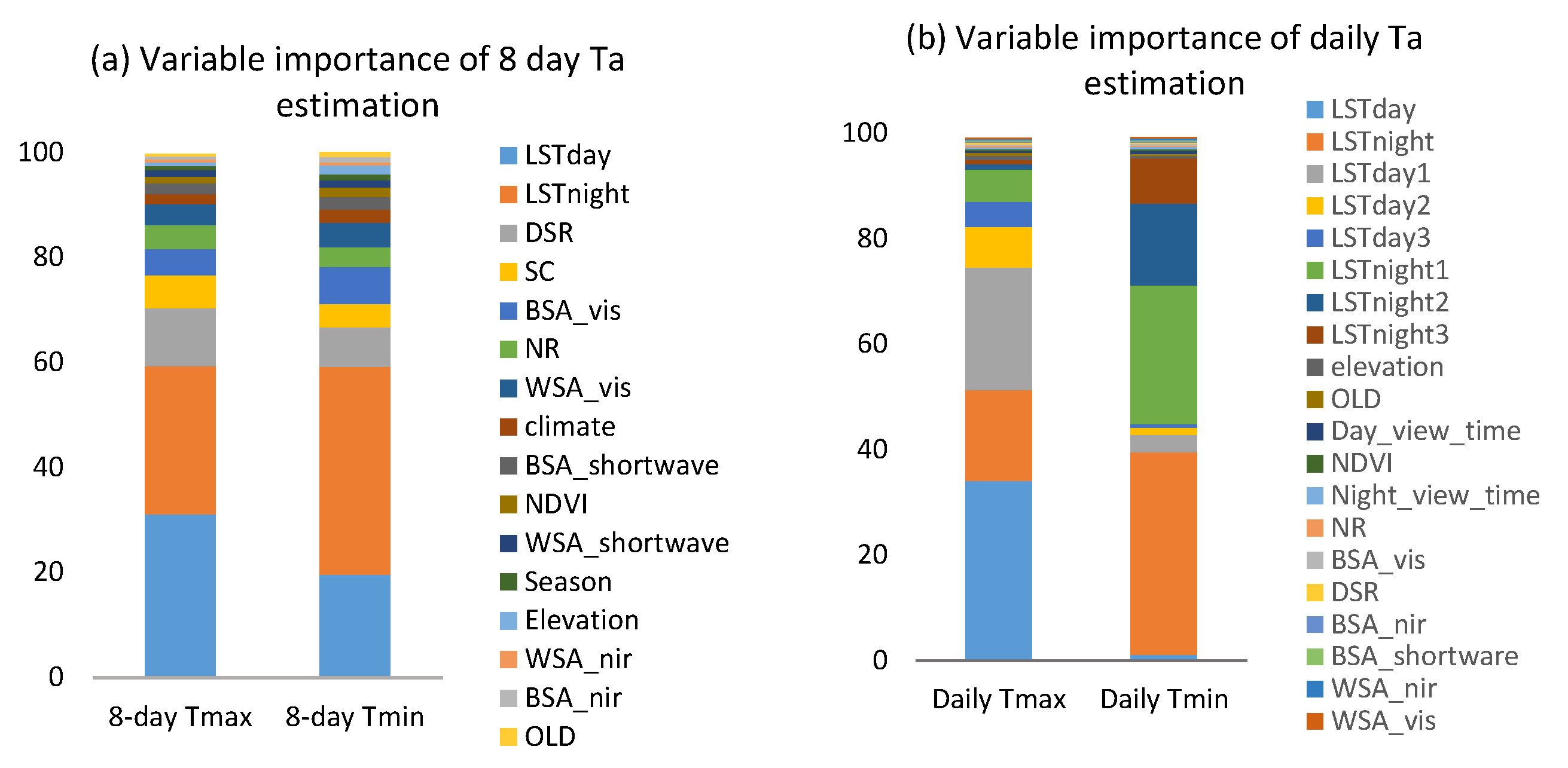 (a) Variable importance of 8 day Ta estimation

100
80
60
40
20
0

8-day Tmax
8-day Tmin

LSTday
LSTnight
DSR
SC
BSA_vis
NR
WSA_vis
climate
BSA_shortwave
NDVI
WSA_shortwave
Season
Elevation
WSA_nir
BSA_nir
OLD

(b) Variable importance of daily Ta estimation

100
80
60
40
20
0

Daily Tmax
Daily Tmin

LSTday
LSTnight
LSTday1
LSTday2
LSTday3
LSTnight1
LSTnight2
LSTnight3
elevation
OLD
Day_view_time
NDVI
Night_view_time
NR
BSA_vis
DSR
BSA_nir
BSA_shortware
WSA_nir
WSA_vis